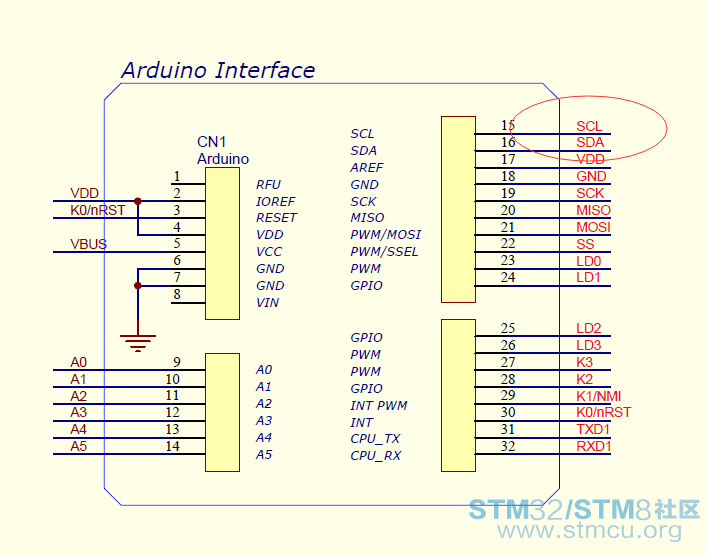 Arduino Interface

CN1
Arduino

VDD
K0/nRST
VBUS

1 RFU
2 IOREF
3 RESET
4 VDD
5 VCC
6 GND
7 GND
8 VIN

A0 9 A0
A1 10 A1
A2 11 A2
A3 12 A3
A4 13 A4
A5 14 A5

SCL 15 SCL
SDA 16 SDA
AREF 17 VDD
GND 18 GND
SCK 19 SCK
MISO 20 MISO
PWM/MOSI 21 MOSI
PWM/SSEL 22 SS
PWM 23 LD0
GPIO 24 LD1

GPIO 25 LD2
PWM 26 LD3
PWM 27 K3
GPIO 28 K2
INT PWM 29 K1/NMI
INT 30 K0/nRST
CPU_TX 31 TXD1
CPU_RX 32 RXD1

STM32/STM8社区
www.stmcu.org